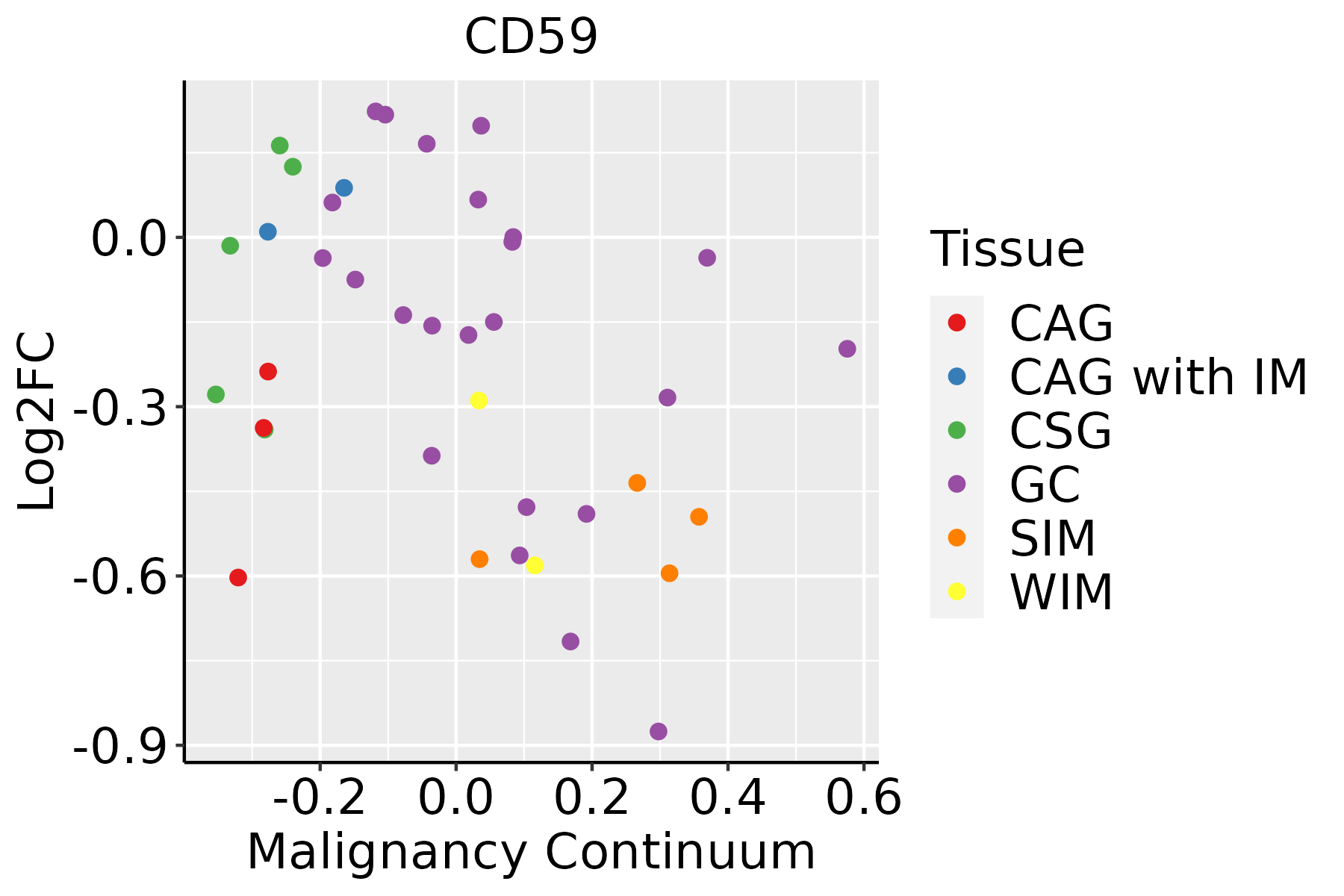 CD59

Log2FC

0.0
-0.3
-0.6
-0.9

-0.2
0.0
0.2
0.4
0.6

Malignancy Continuum

Tissue
CAG
CAG with IM
CSG
GC
SIM
WIM